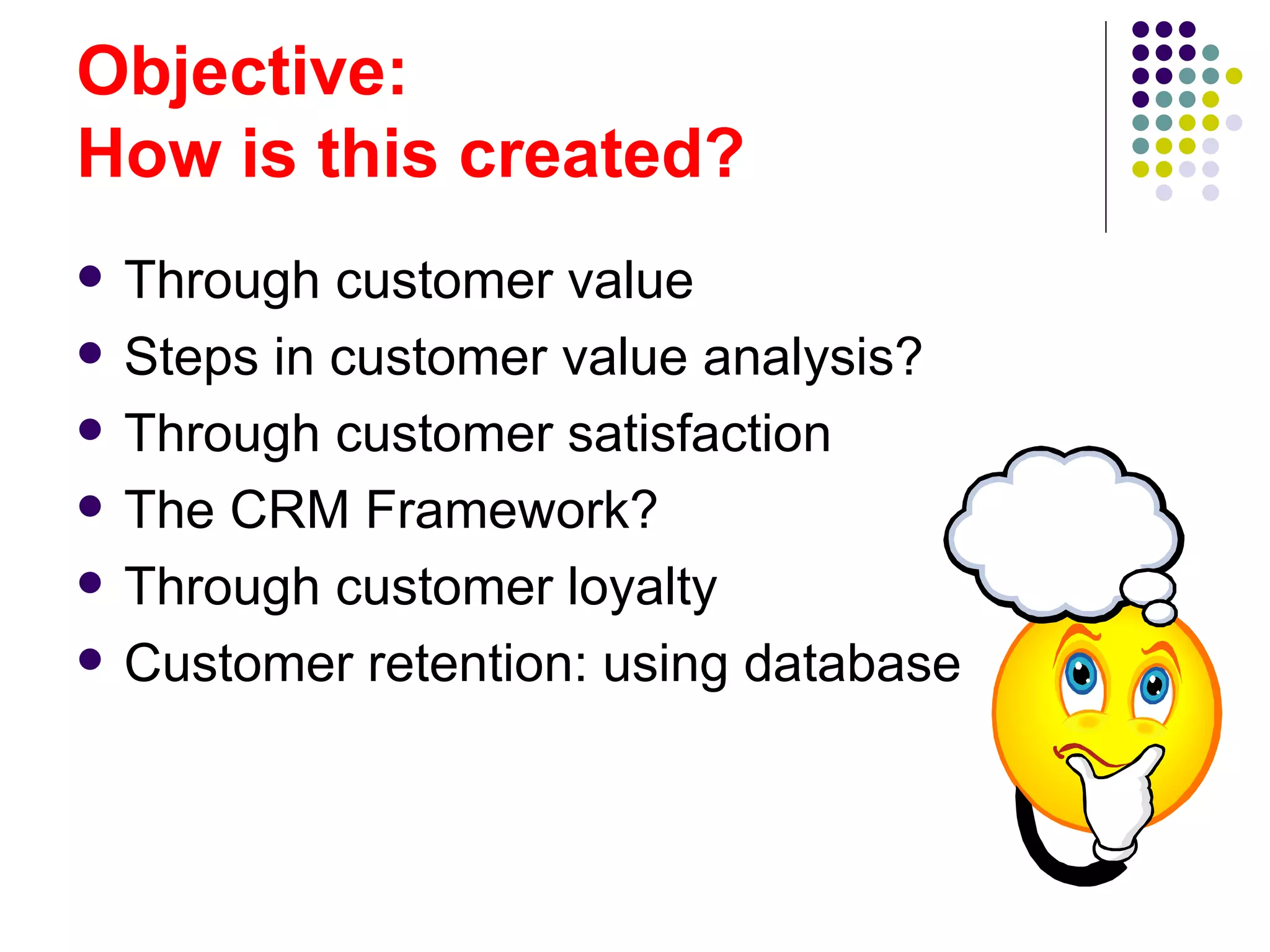 Objective:
How is this created?

- Through customer value
- Steps in customer value analysis?
- Through customer satisfaction
- The CRM Framework?
- Through customer loyalty
- Customer retention: using database